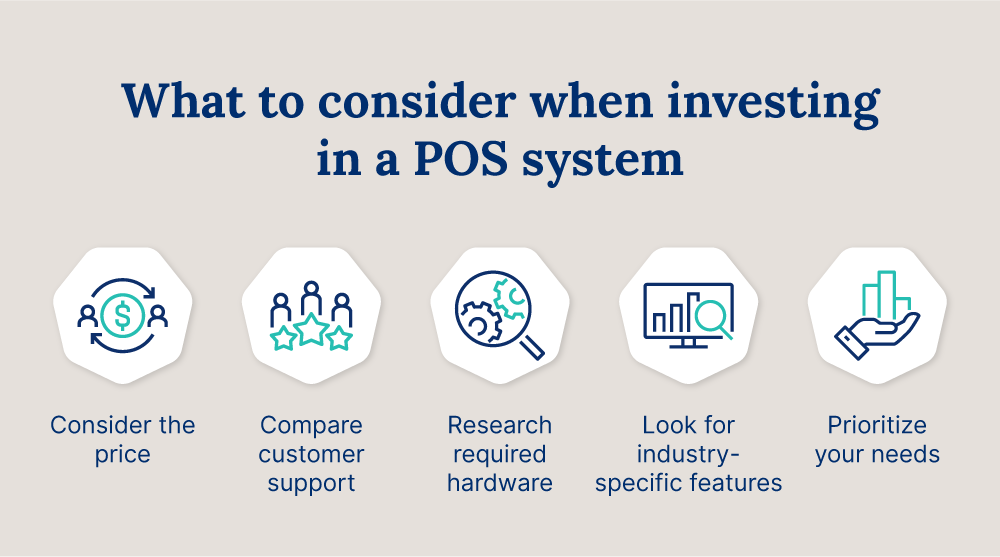 What to consider when investing in a POS system

Consider the price

Compare customer support

Research required hardware

Look for industry-specific features

Prioritize your needs